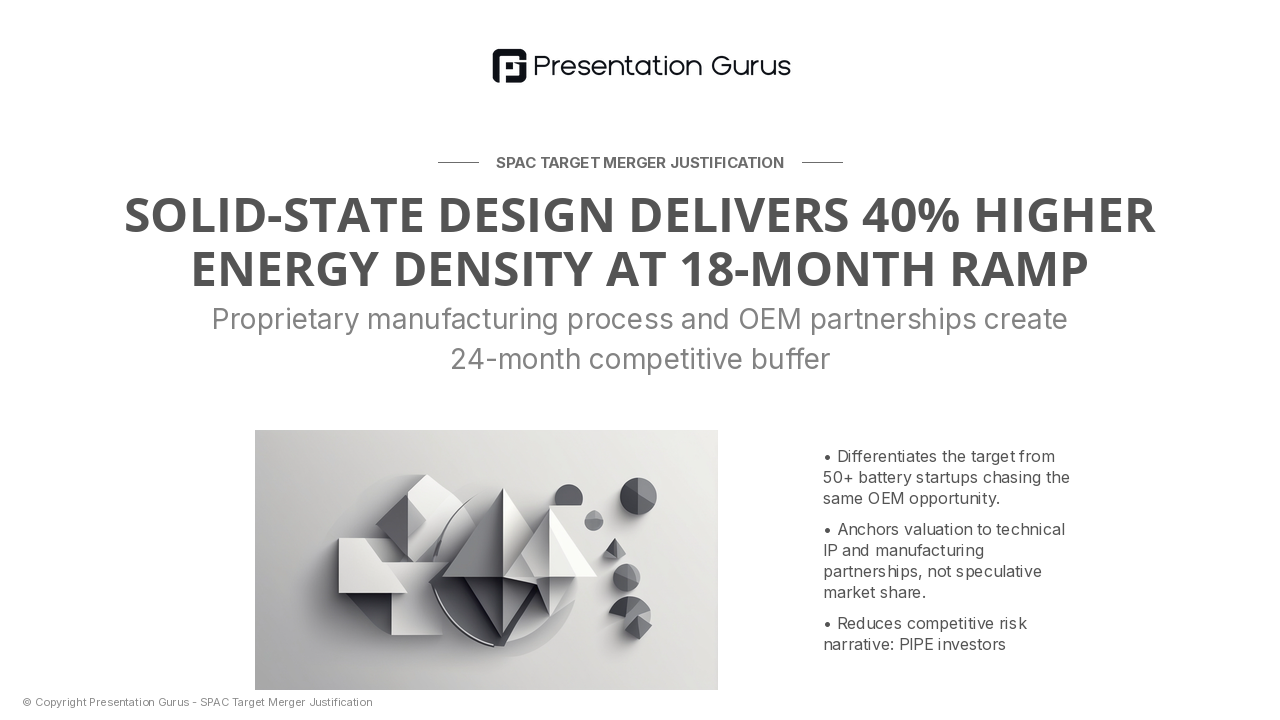 Presentation Gurus

SPAC TARGET MERGER JUSTIFICATION

SOLID-STATE DESIGN DELIVERS 40% HIGHER ENERGY DENSITY AT 18-MONTH RAMP

Proprietary manufacturing process and OEM partnerships create 24-month competitive buffer

• Differentiates the target from 50+ battery startups chasing the same OEM opportunity.

• Anchors valuation to technical IP and manufacturing partnerships, not speculative market share.

• Reduces competitive risk narrative: PIPE investors

© Copyright Presentation Gurus - SPAC Target Merger Justification